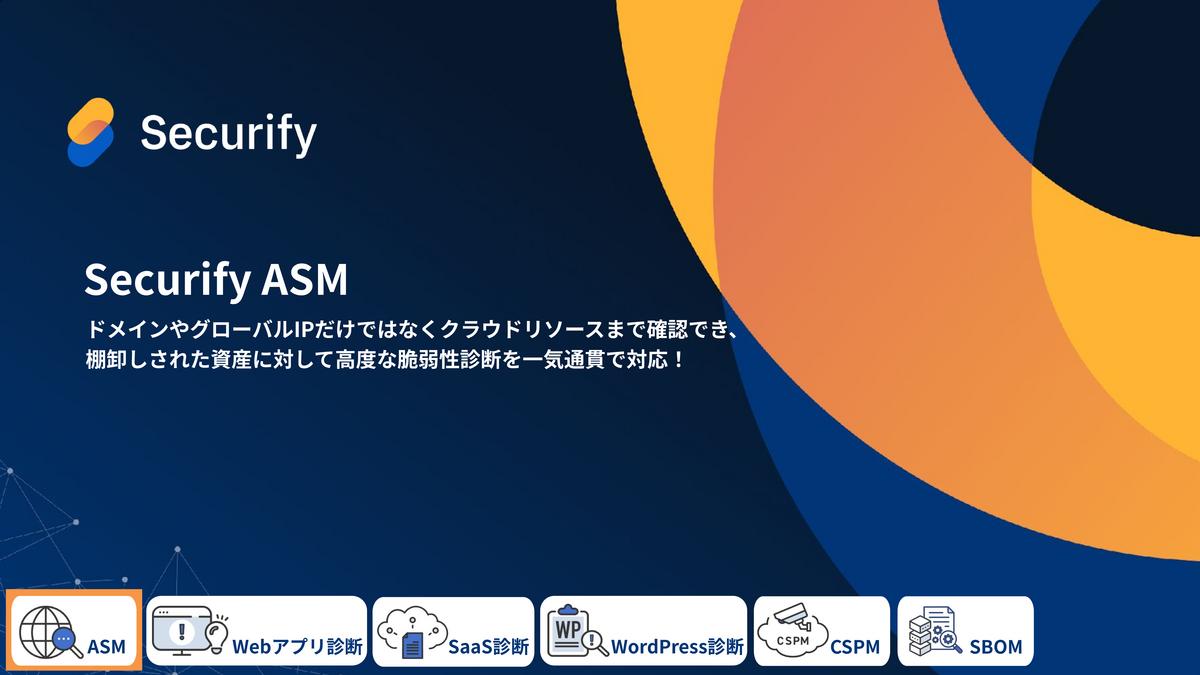 Securify

Securify ASM

ドメインやグローバルIPだけではなくクラウドリソースまで確認でき、棚卸しされた資産に対して高度な脆弱性診断を一気通貫で対応！

ASM

Webアプリ診断

SaaS診断

WP

WordPress診断

CSPM

CSPM

SBOM